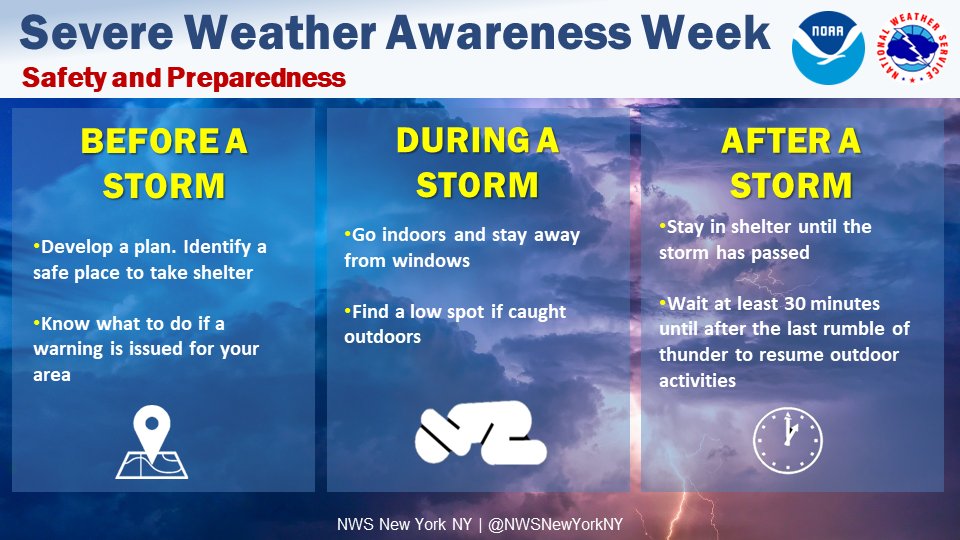 Severe Weather Awareness Week
Safety and Preparedness

NOAA

NATIONAL WEATHER SERVICE

BEFORE A STORM

•Develop a plan. Identify a safe place to take shelter

•Know what to do if a warning is issued for your area

DURING A STORM

•Go indoors and stay away from windows

•Find a low spot if caught outdoors

AFTER A STORM

•Stay in shelter until the storm has passed

•Wait at least 30 minutes until after the last rumble of thunder to resume outdoor activities

NWS New York NY | @NWSNewYorkNY